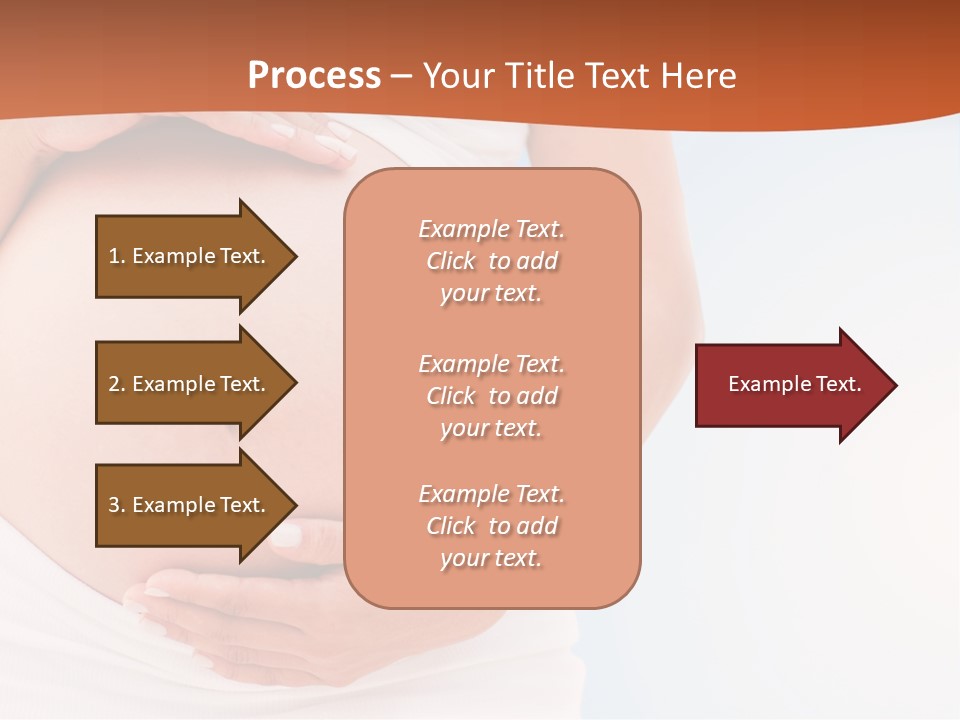 Process – Your Title Text Here

1. Example Text.

2. Example Text.

3. Example Text.

Example Text. Click to add your text.

Example Text. Click to add your text.

Example Text. Click to add your text.

Example Text.